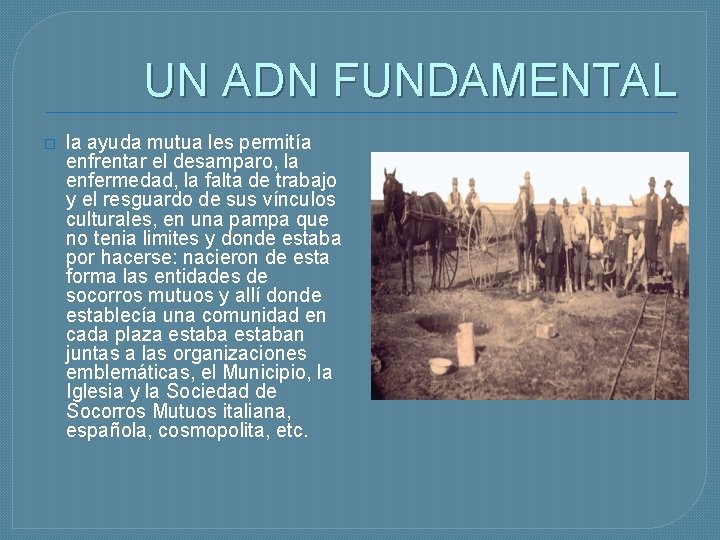 UN ADN FUNDAMENTAL

□ la ayuda mutua les permitía enfrentar el desamparo, la enfermedad, la falta de trabajo y el resguardo de sus vínculos culturales, en una pampa que no tenia limites y donde estaba por hacerse: nacieron de esta forma las entidades de socorros mutuos y allí donde establecía una comunidad en cada plaza estaba estaban juntas a las organizaciones emblemáticas, el Municipio, la Iglesia y la Sociedad de Socorros Mutuos italiana, española, cosmopolita, etc.